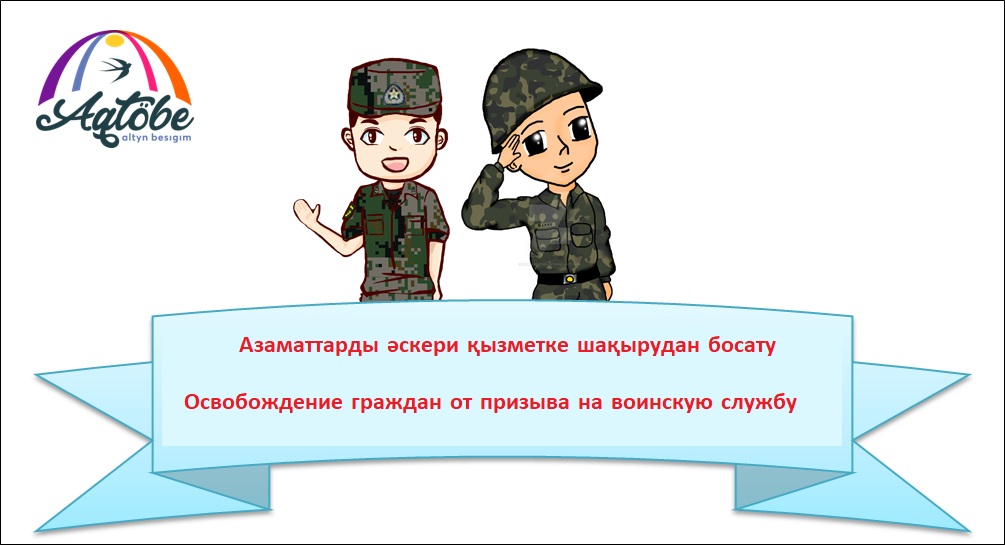 Aqtöbe
altyn besigim

Азаматтарды әскери қызметке шақырудан босату

Освобождение граждан от призыва на воинскую службу